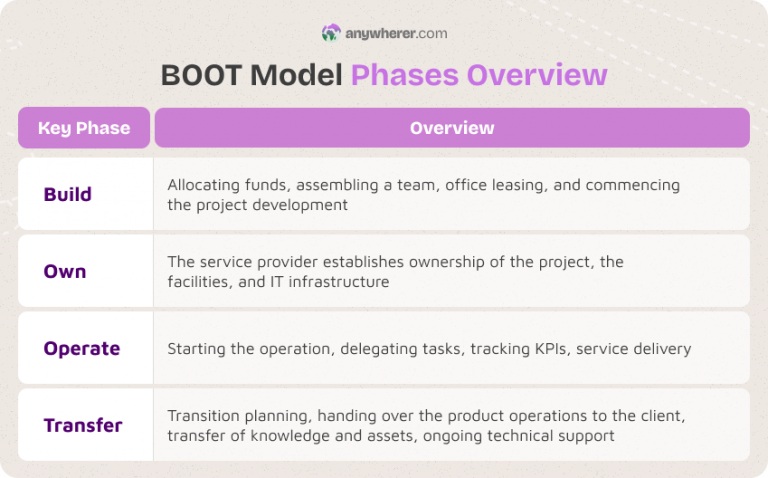 anywherer.com

BOOT Model Phases Overview

| Key Phase | Overview |
|---|---|
| Build | Allocating funds, assembling a team, office leasing, and commencing the project development |
| Own | The service provider establishes ownership of the project, the facilities, and IT infrastructure |
| Operate | Starting the operation, delegating tasks, tracking KPIs, service delivery |
| Transfer | Transition planning, handing over the product operations to the client, transfer of knowledge and assets, ongoing technical support |